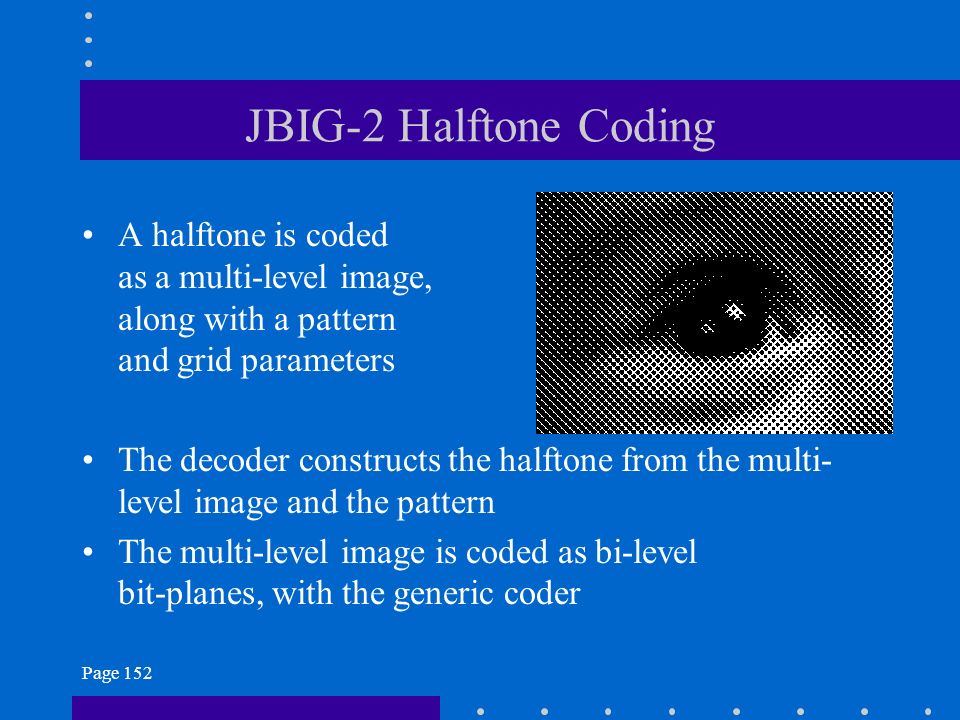 JBIG-2 Halftone Coding

• A halftone is coded as a multi-level image, along with a pattern and grid parameters

• The decoder constructs the halftone from the multi-level image and the pattern

• The multi-level image is coded as bi-level bit-planes, with the generic coder

Page 152